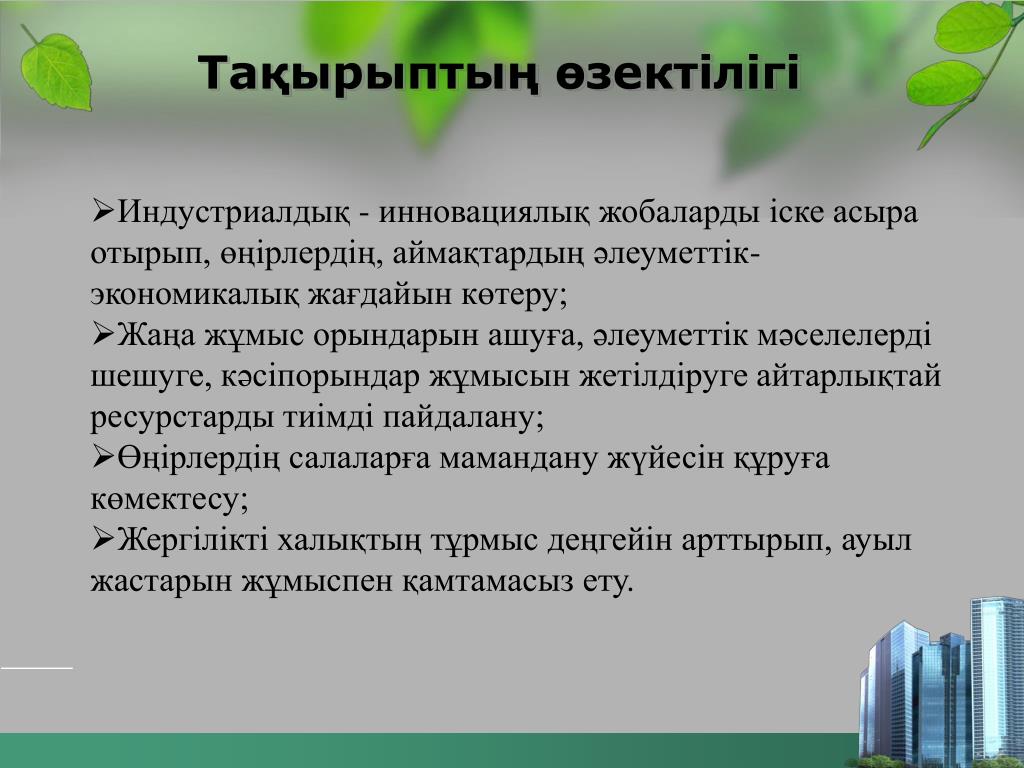 Тақырыптың өзектілігі

➢Индустриалдық - инновациялық жобаларды іске асыра отырып, өңірлердің, аймақтардың әлеуметтік-экономикалық жағдайын көтеру;
➢Жаңа жұмыс орындарын ашуға, әлеуметтік мәселелерді шешуге, кәсіпорындар жұмысын жетілдіруге айтарлықтай ресурстарды тиімді пайдалану;
➢Өңірлердің салаларға мамандану жүйесін құруға көмектесу;
➢Жергілікті халықтың тұрмыс деңгейін арттырып, ауыл жастарын жұмыспен қамтамасыз ету.